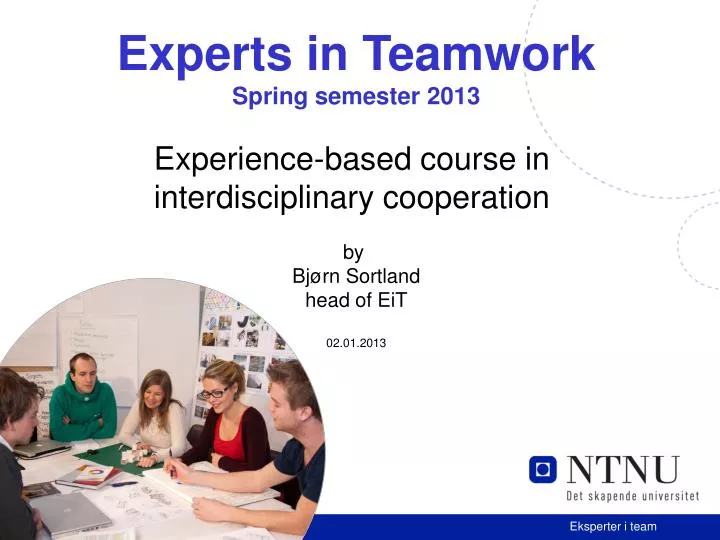 Experts in Teamwork
Spring semester 2013

Experience-based course in interdisciplinary cooperation

by
Bjørn Sortland
head of EiT

02.01.2013

NTNU
Det skapende universitet

Eksperter i team